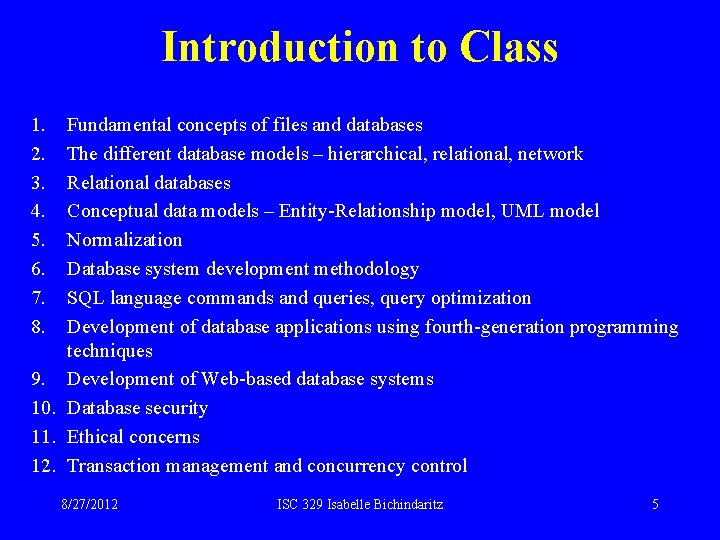 Introduction to Class

1. Fundamental concepts of files and databases
2. The different database models – hierarchical, relational, network
3. Relational databases
4. Conceptual data models – Entity-Relationship model, UML model
5. Normalization
6. Database system development methodology
7. SQL language commands and queries, query optimization
8. Development of database applications using fourth-generation programming techniques
9. Development of Web-based database systems
10. Database security
11. Ethical concerns
12. Transaction management and concurrency control

8/27/2012 ISC 329 Isabelle Bichindaritz 5